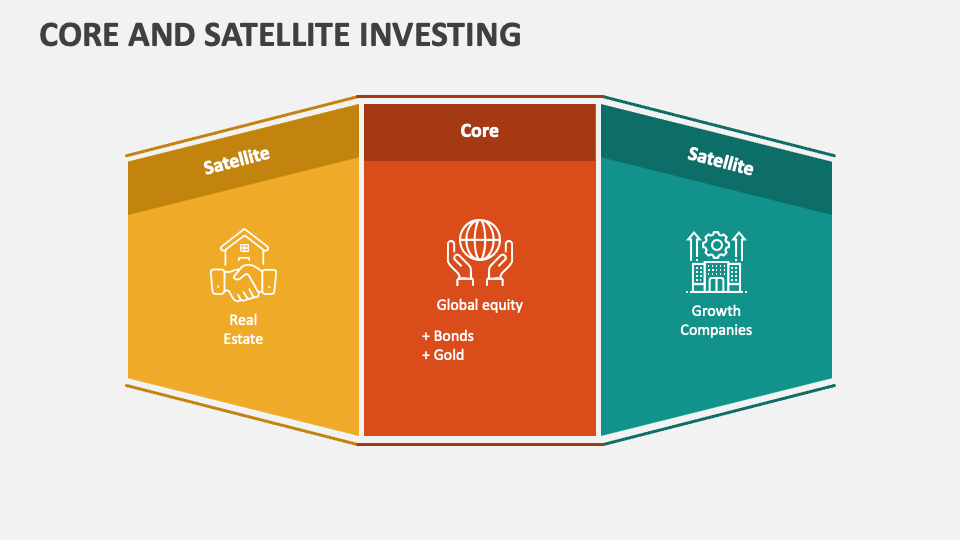 CORE AND SATELLITE INVESTING

Satellite

Real Estate

Core

Global equity

+ Bonds
+ Gold

Satellite

Growth Companies